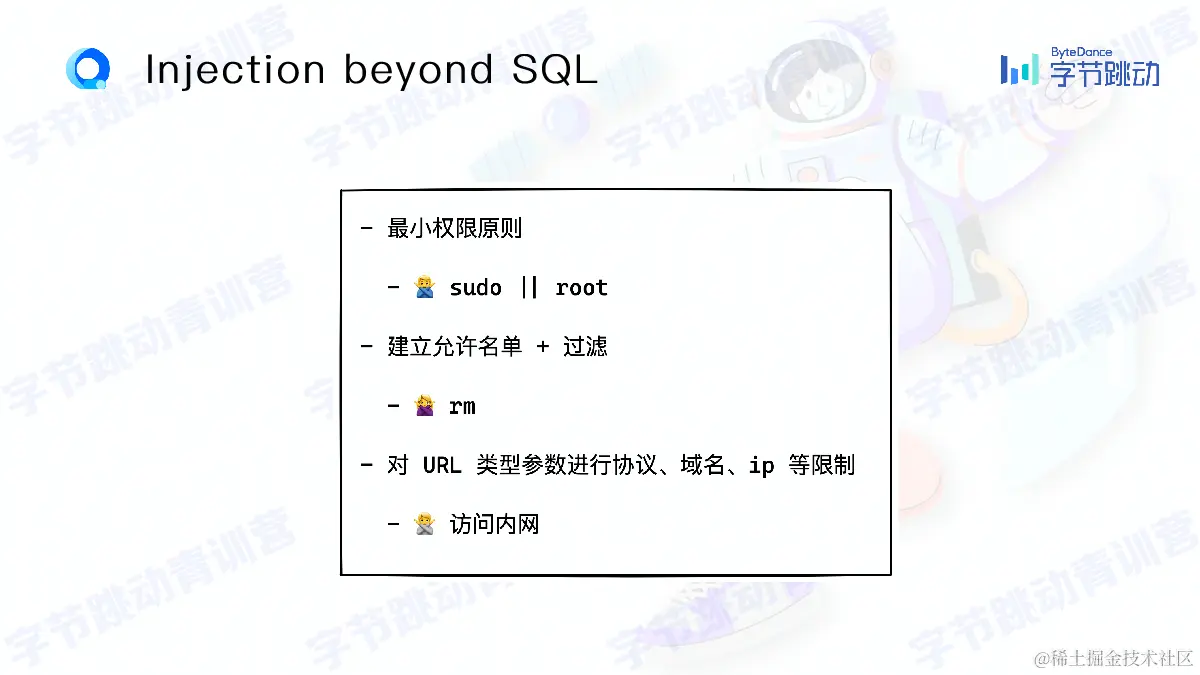 Injection beyond SQL

ByteDance 字节跳动

- 最小权限原则

- 🙅‍♂️ sudo || root

- 建立允许名单 + 过滤

- 🙅‍♀️ rm

- 对 URL 类型参数进行协议、域名、ip 等限制

- 🙅‍♂️ 访问内网

字节跳动青训营

@稀土掘金技术社区